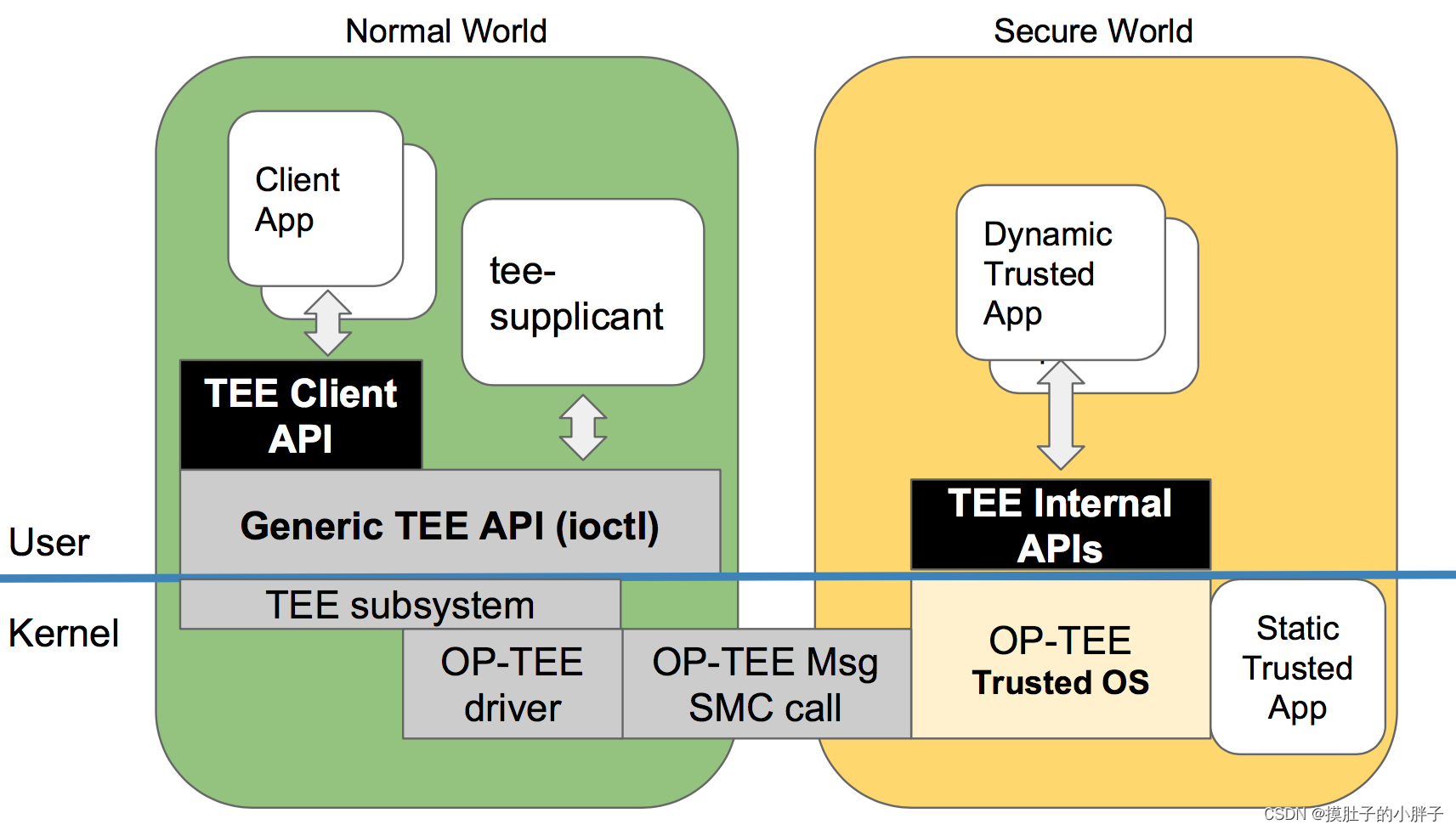 Normal World

Secure World

Client App

tee-supplicant

TEE Client API

Generic TEE API (ioctl)

User

Kernel

TEE subsystem

OP-TEE driver

OP-TEE Msg SMC call

Dynamic Trusted App

TEE Internal APIs

OP-TEE Trusted OS

Static Trusted App

CSDN @摸肚子的小胖子